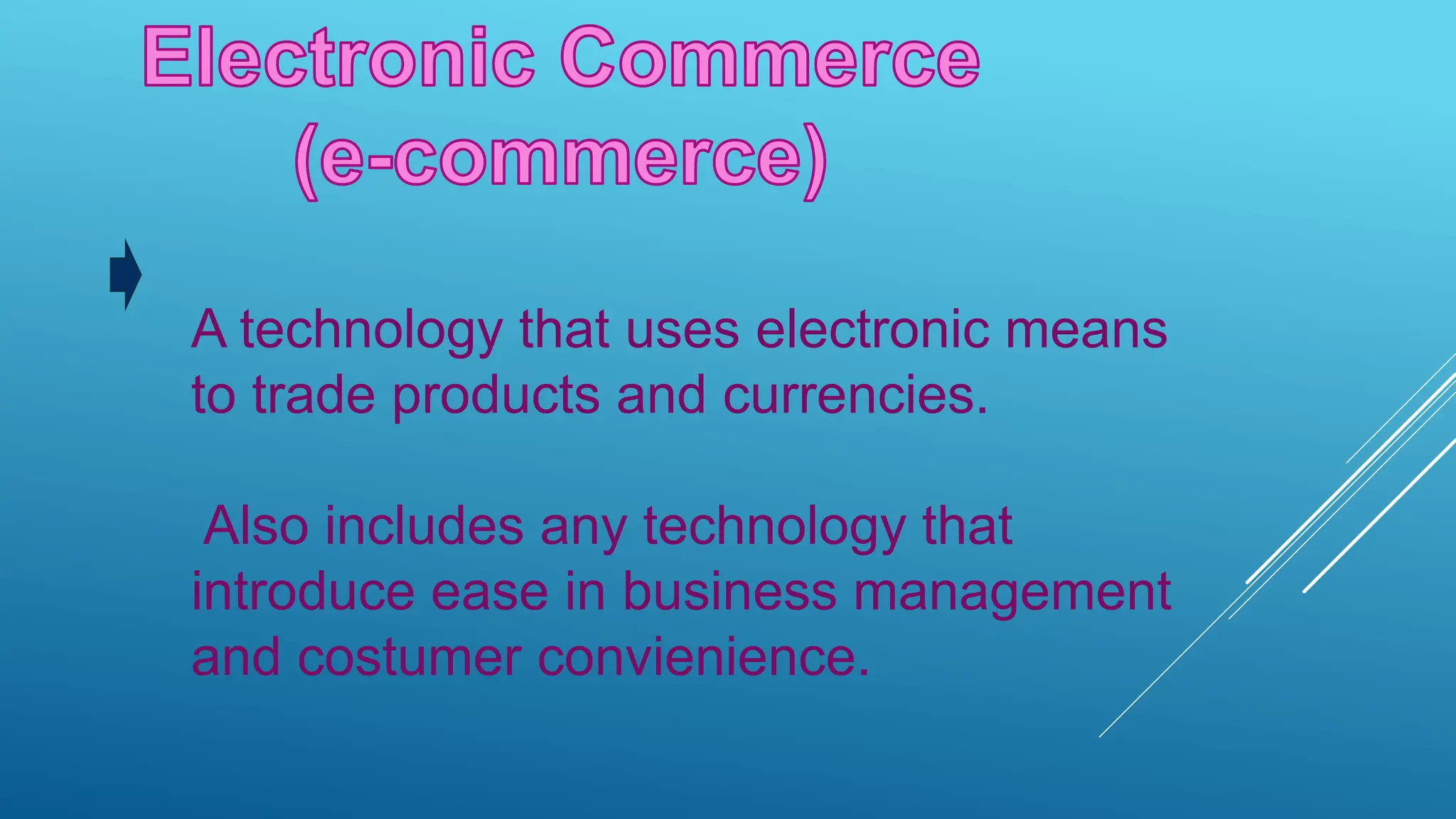 Electronic Commerce
(e-commerce)

A technology that uses electronic means to trade products and currencies.

Also includes any technology that introduce ease in business management and costumer convienience.